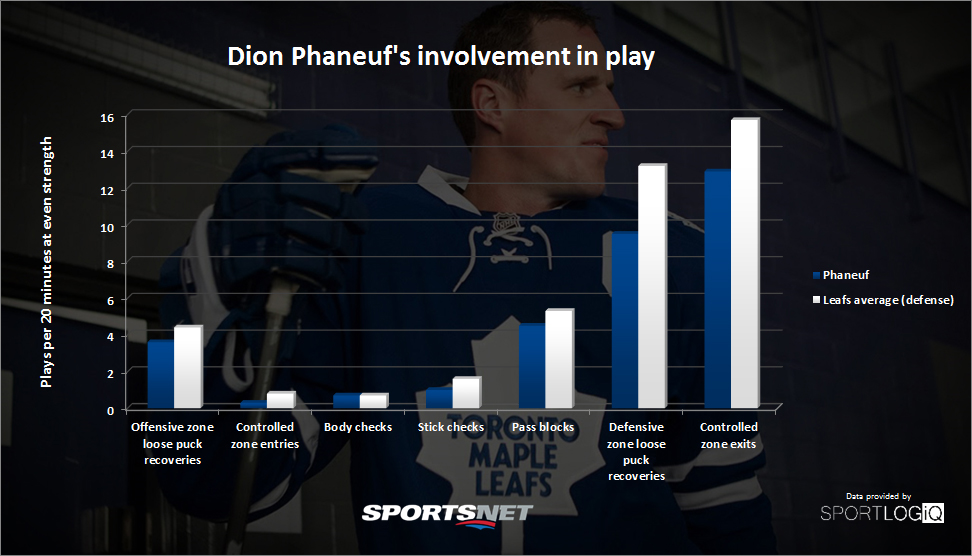 Dion Phaneuf's involvement in play

Plays per 20 minutes at even strength

16
14
12
10
8
6
4
2
0

Offensive zone loose puck recoveries
Controlled zone entries
Body checks
Stick checks
Pass blocks
Defensive zone loose puck recoveries
Controlled zone exits

Phaneuf
Leafs average (defense)

TORONTO MAPLE LEAFS

SPORTSNET

Data provided by
SPORTLOGiQ